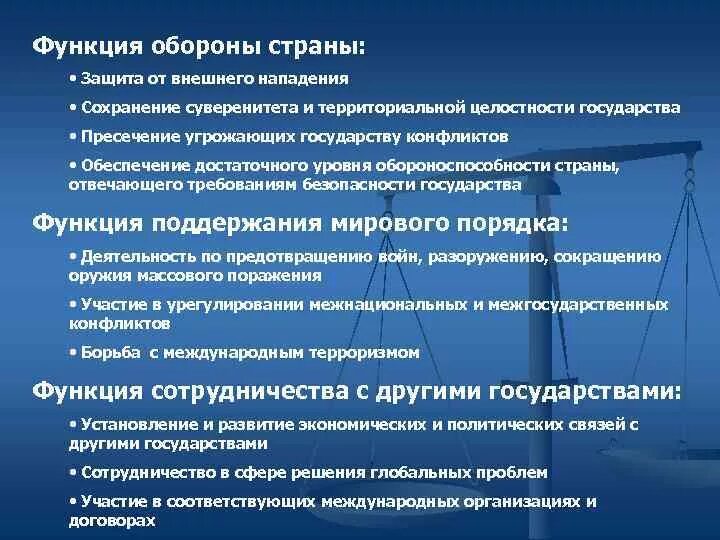 Функция обороны страны:

• Защита от внешнего нападения

• Сохранение суверенитета и территориальной целостности государства

• Пресечение угрожающих государству конфликтов

• Обеспечение достаточного уровня обороноспособности страны, отвечающего требованиям безопасности государства

Функция поддержания мирового порядка:

• Деятельность по предотвращению войн, разоружению, сокращению оружия массового поражения

• Участие в урегулировании межнациональных и межгосударственных конфликтов

• Борьба с международным терроризмом

Функция сотрудничества с другими государствами:

• Установление и развитие экономических и политических связей с другими государствами

• Сотрудничество в сфере решения глобальных проблем

• Участие в соответствующих международных организациях и договорах